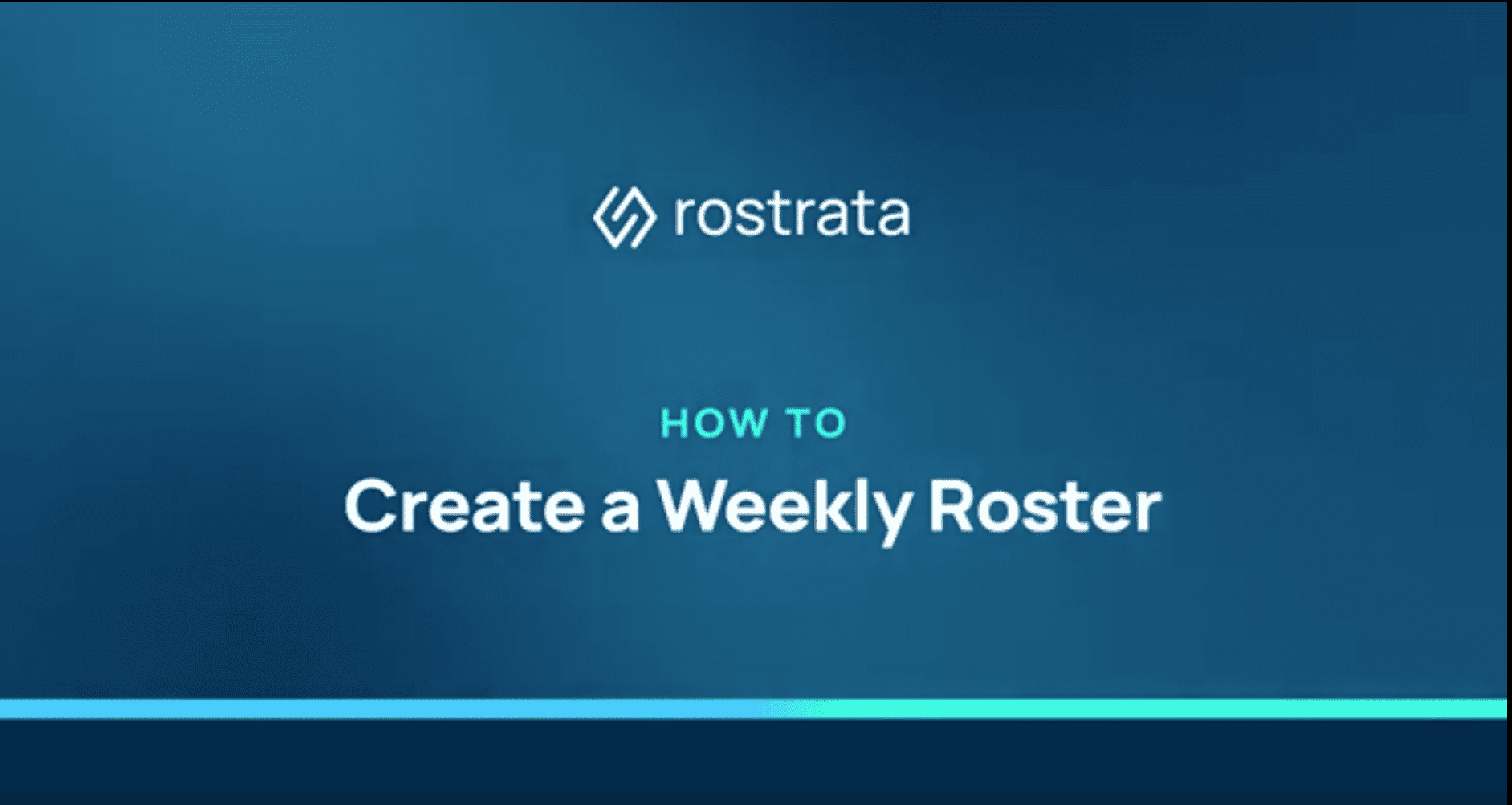 rostrata

HOW TO

Create a Weekly Roster